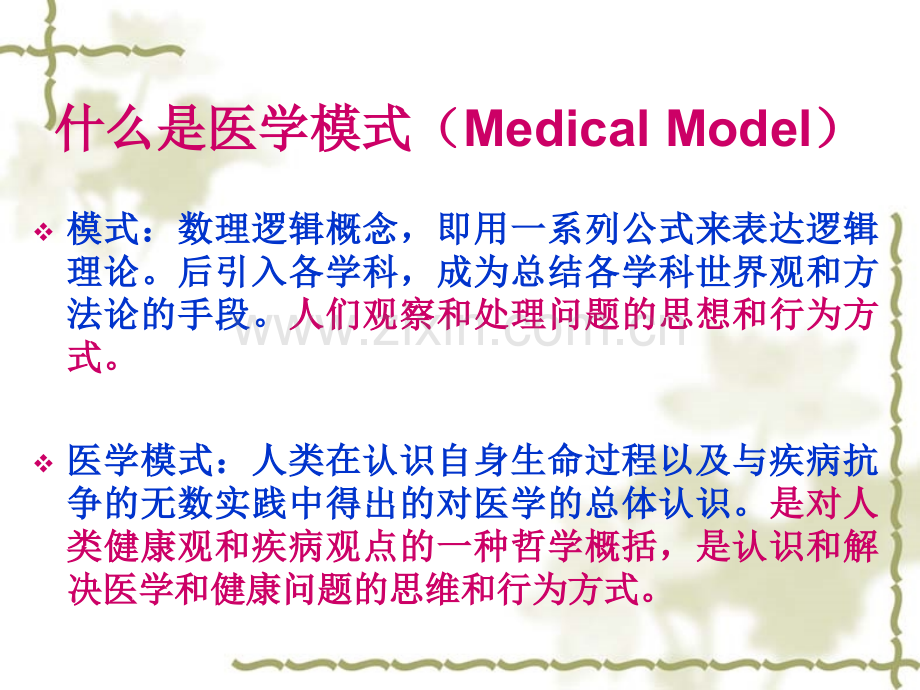 什么是医学模式（Medical Model）

❖ 模式：数理逻辑概念，即用一系列公式来表达逻辑理论。后引入各学科，成为总结各学科世界观和方法论的手段。人们观察和处理问题的思想和行为方式。

❖ 医学模式：人类在认识自身生命过程以及与疾病抗争的无数实践中得出的对医学的总体认识。是对人类健康观和疾病观点的一种哲学概括，是认识和解决医学和健康问题的思维和行为方式。

www.zixin.com.cn